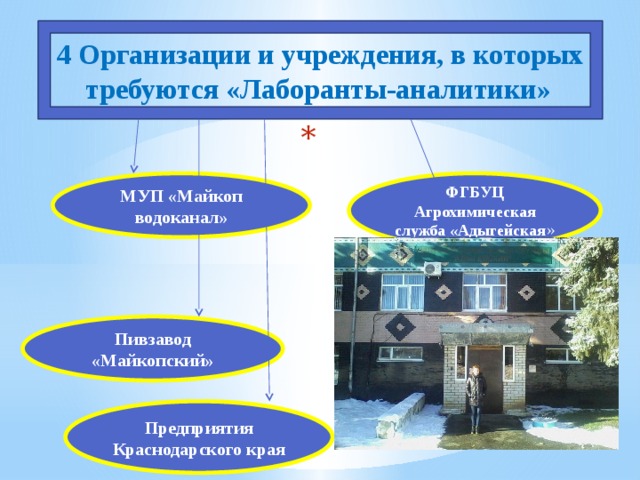 4 Организации и учреждения, в которых требуются «Лаборанты-аналитики»

*

МУП «Майкоп водоканал»

ФГБУЦ Агрохимическая служба «Адыгейская»

Пивзавод «Майкопский»

Предприятия Краснодарского края